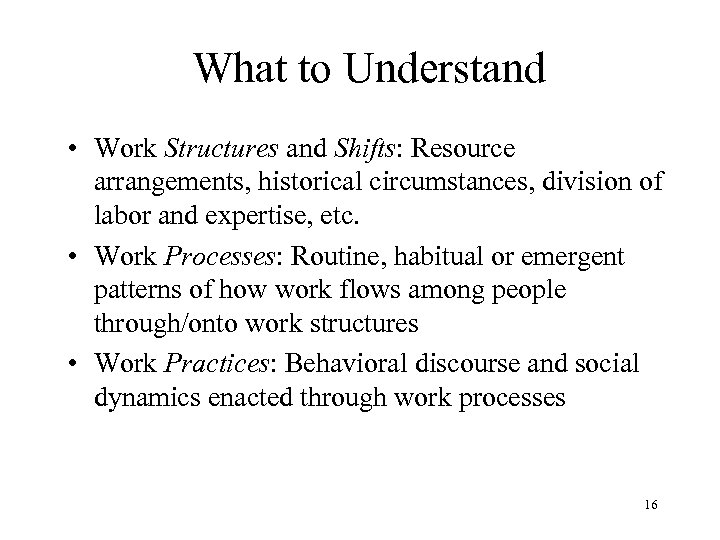 What to Understand

• Work Structures and Shifts: Resource arrangements, historical circumstances, division of labor and expertise, etc.

• Work Processes: Routine, habitual or emergent patterns of how work flows among people through/onto work structures

• Work Practices: Behavioral discourse and social dynamics enacted through work processes

16